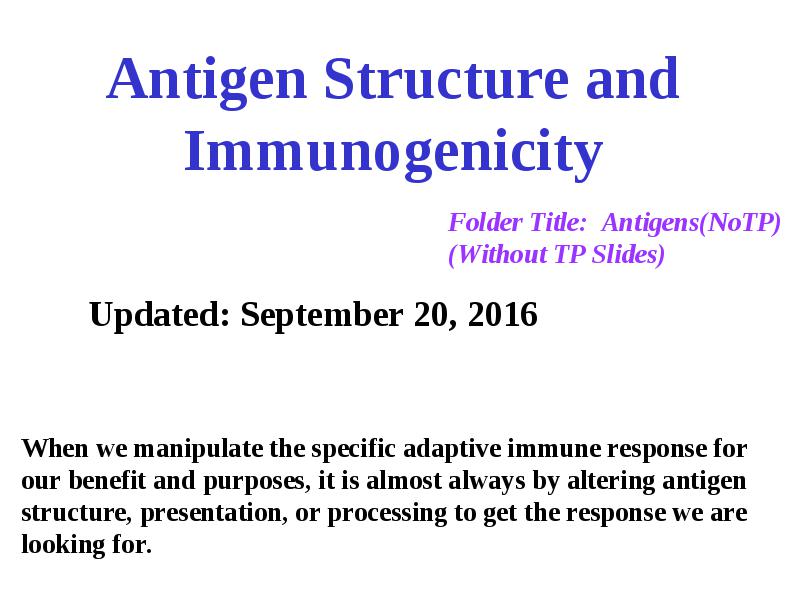 Antigen Structure and Immunogenicity

Folder Title: Antigens(NoTP)
(Without TP Slides)

Updated: September 20, 2016

When we manipulate the specific adaptive immune response for our benefit and purposes, it is almost always by altering antigen structure, presentation, or processing to get the response we are looking for.